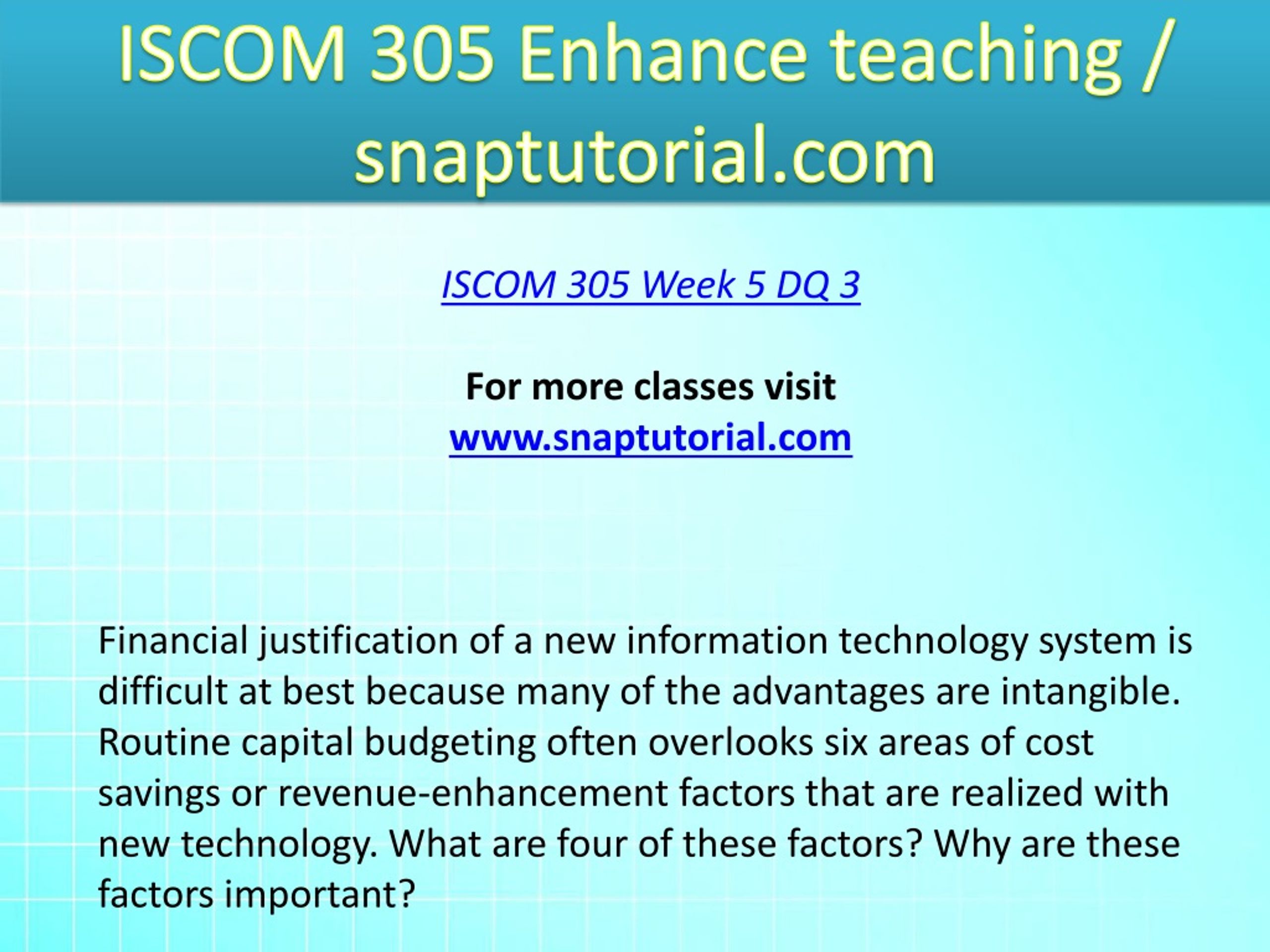 ISCOM 305 Enhance teaching / snaptutorial.com

ISCOM 305 Week 5 DQ 3

For more classes visit
www.snaptutorial.com

Financial justification of a new information technology system is difficult at best because many of the advantages are intangible. Routine capital budgeting often overlooks six areas of cost savings or revenue-enhancement factors that are realized with new technology. What are four of these factors? Why are these factors important?